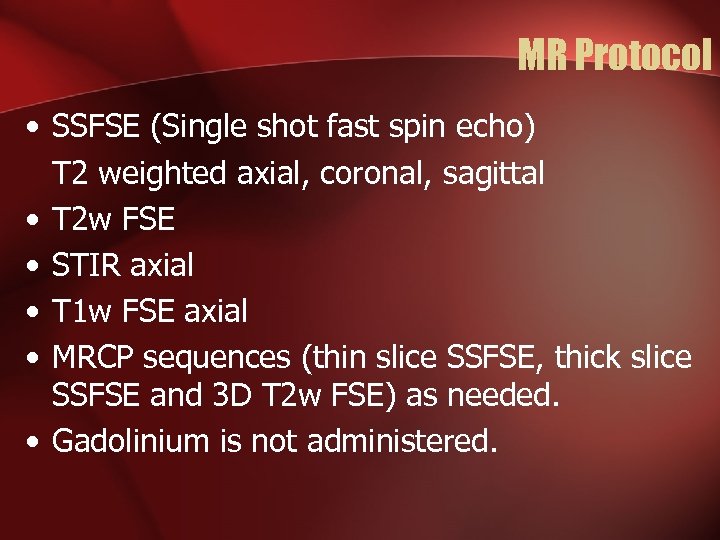 MR Protocol

• SSFSE (Single shot fast spin echo)
T2 weighted axial, coronal, sagittal
• T2w FSE
• STIR axial
• T1w FSE axial
• MRCP sequences (thin slice SSFSE, thick slice SSFSE and 3D T2w FSE) as needed.
• Gadolinium is not administered.